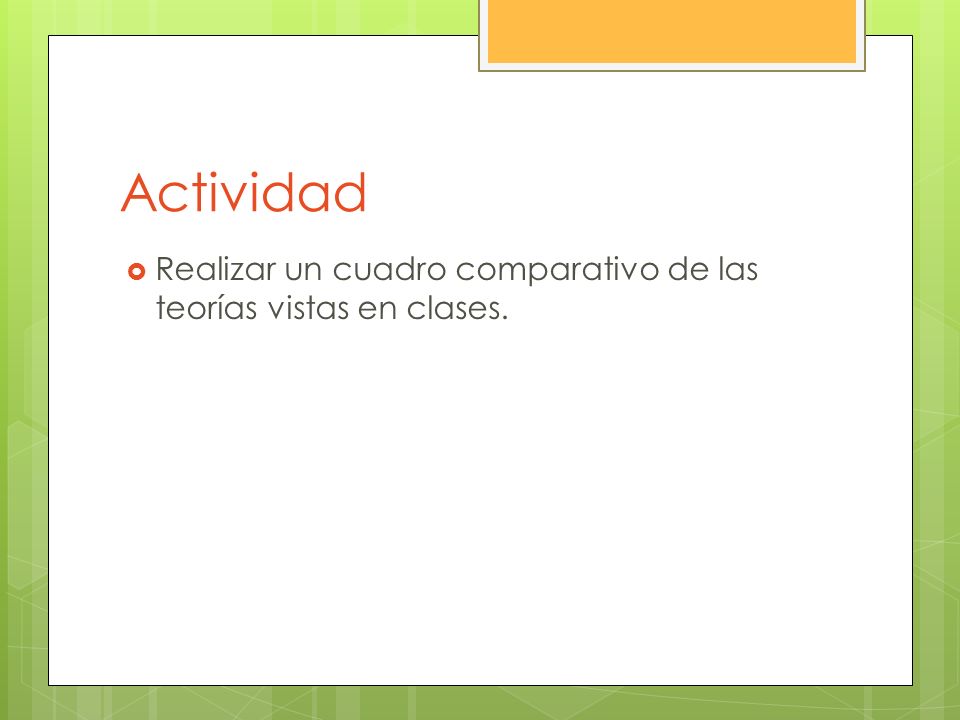 Actividad

Realizar un cuadro comparativo de las teorías vistas en clases.